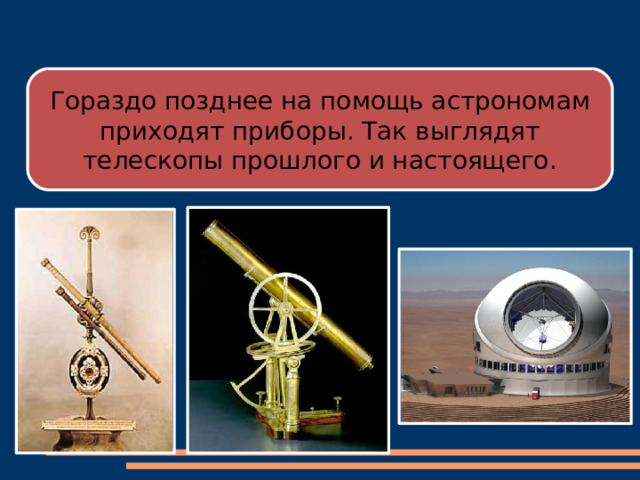 Гораздо позднее на помощь астрономам приходят приборы. Так выглядят телескопы прошлого и настоящего.